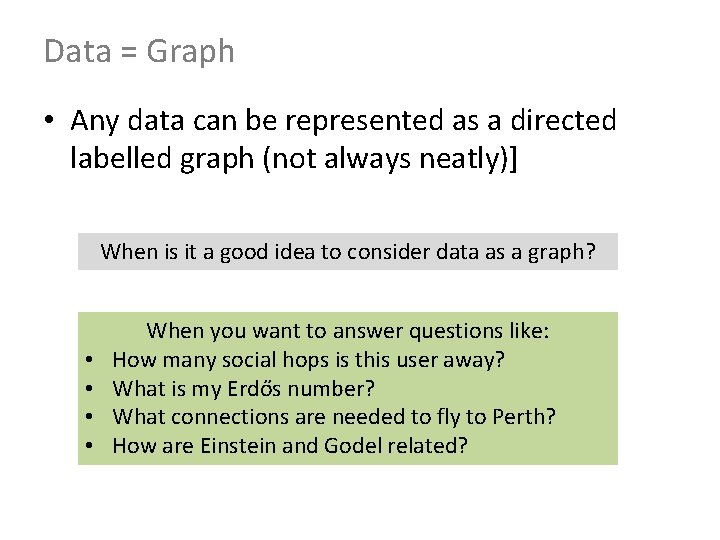 Data = Graph

• Any data can be represented as a directed labelled graph (not always neatly)]

When is it a good idea to consider data as a graph?

When you want to answer questions like:
• How many social hops is this user away?
• What is my Erdős number?
• What connections are needed to fly to Perth?
• How are Einstein and Godel related?